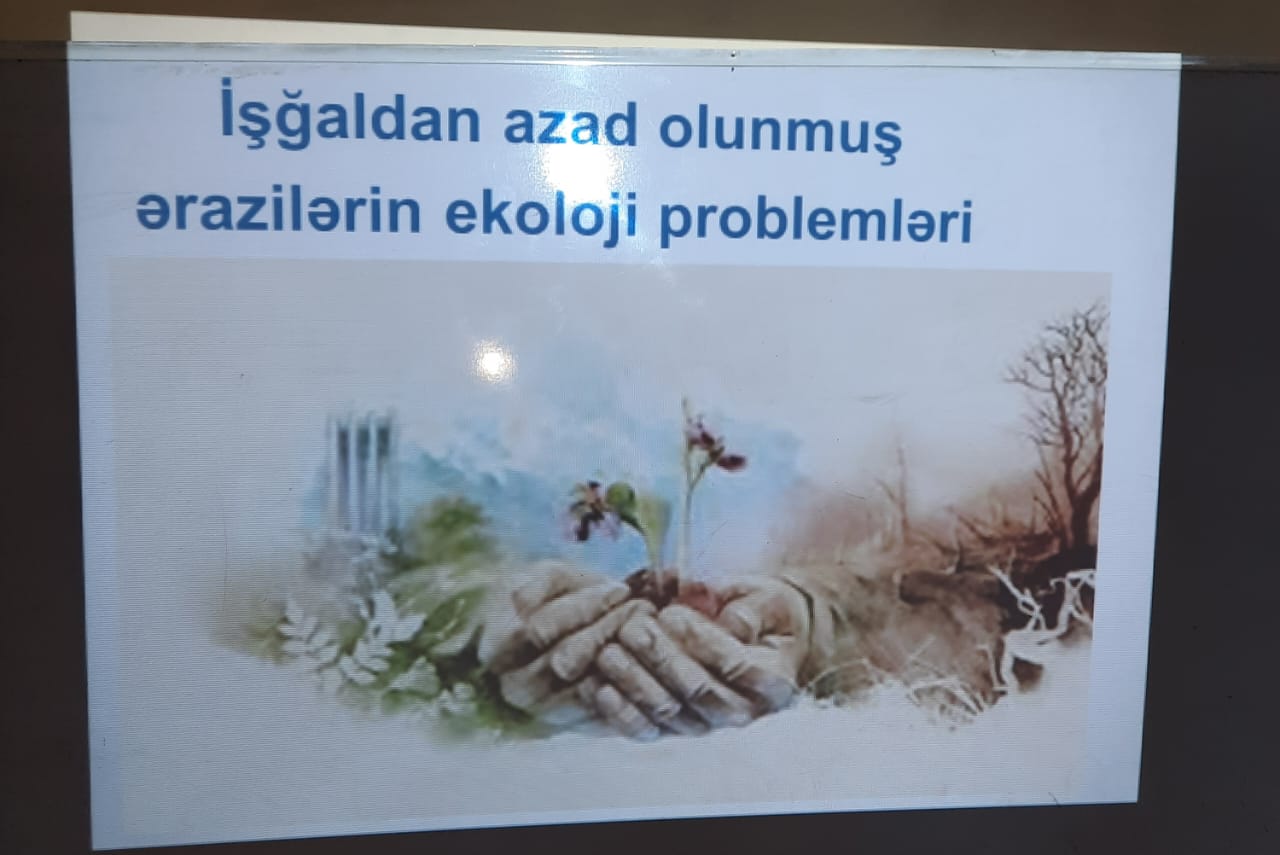 İşğaldan azad olunmuş ərazilərin ekoloji problemləri